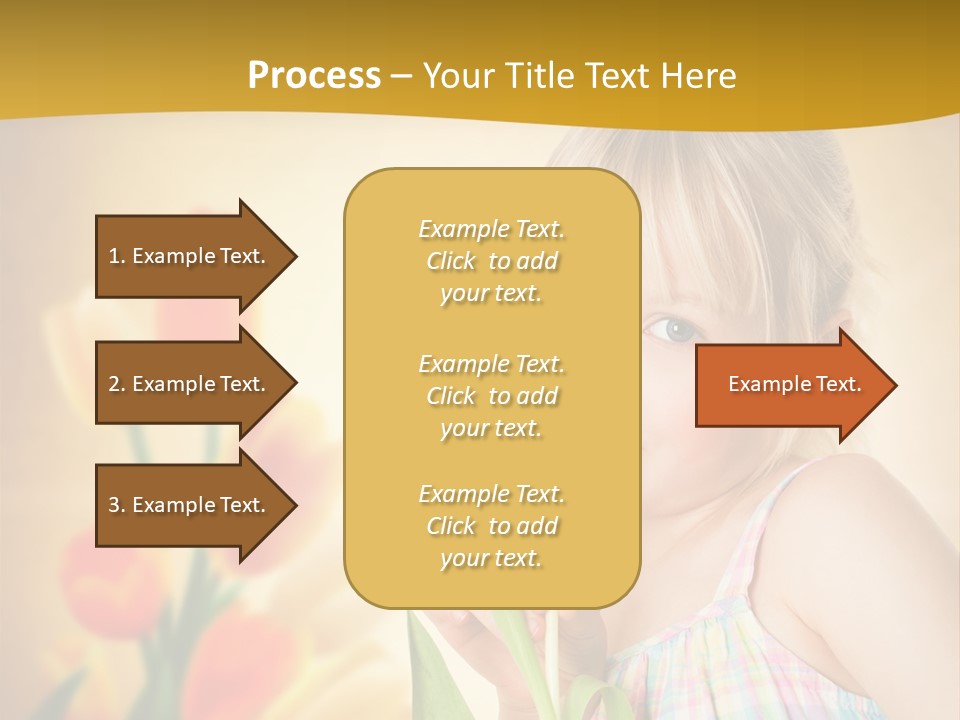 Process – Your Title Text Here

1. Example Text.

2. Example Text.

3. Example Text.

Example Text. Click to add your text.

Example Text. Click to add your text.

Example Text. Click to add your text.

Example Text.